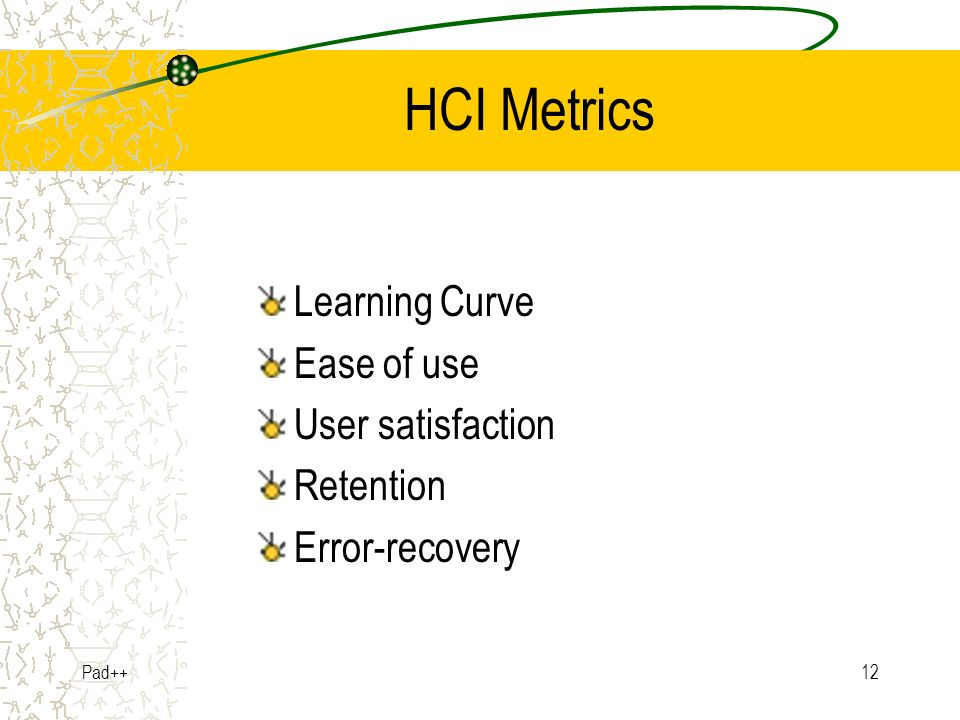 HCI Metrics

Learning Curve
Ease of use
User satisfaction
Retention
Error-recovery

Pad++

12